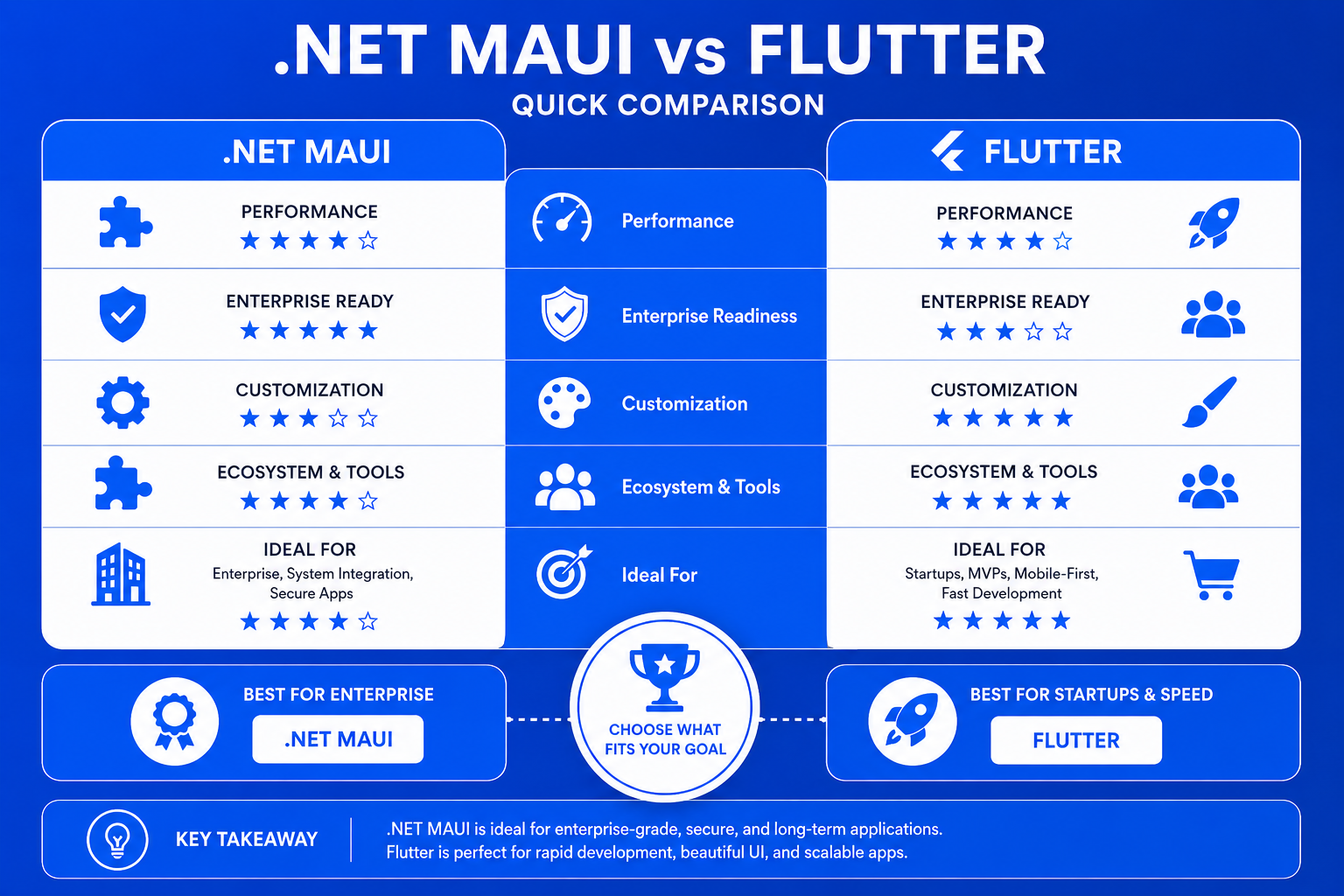 .NET MAUI vs FLUTTER
QUICK COMPARISON

.NET MAUI

PERFORMANCE
★★★★☆

ENTERPRISE READY
★★★★★

CUSTOMIZATION
★★★☆☆

ECOSYSTEM & TOOLS
★★★★☆

IDEAL FOR
Enterprise, System Integration, Secure Apps
★★★★☆

Performance

Enterprise Readiness

Customization

Ecosystem & Tools

Ideal For

FLUTTER

PERFORMANCE
★★★★☆

ENTERPRISE READY
★★★☆☆

CUSTOMIZATION
★★★★★

ECOSYSTEM & TOOLS
★★★★★

IDEAL FOR
Startups, MVPs, Mobile-First, Fast Development
★★★★★

BEST FOR ENTERPRISE
.NET MAUI

CHOOSE WHAT FITS YOUR GOAL

BEST FOR STARTUPS & SPEED
FLUTTER

KEY TAKEAWAY
.NET MAUI is ideal for enterprise-grade, secure, and long-term applications.
Flutter is perfect for rapid development, beautiful UI, and scalable apps.